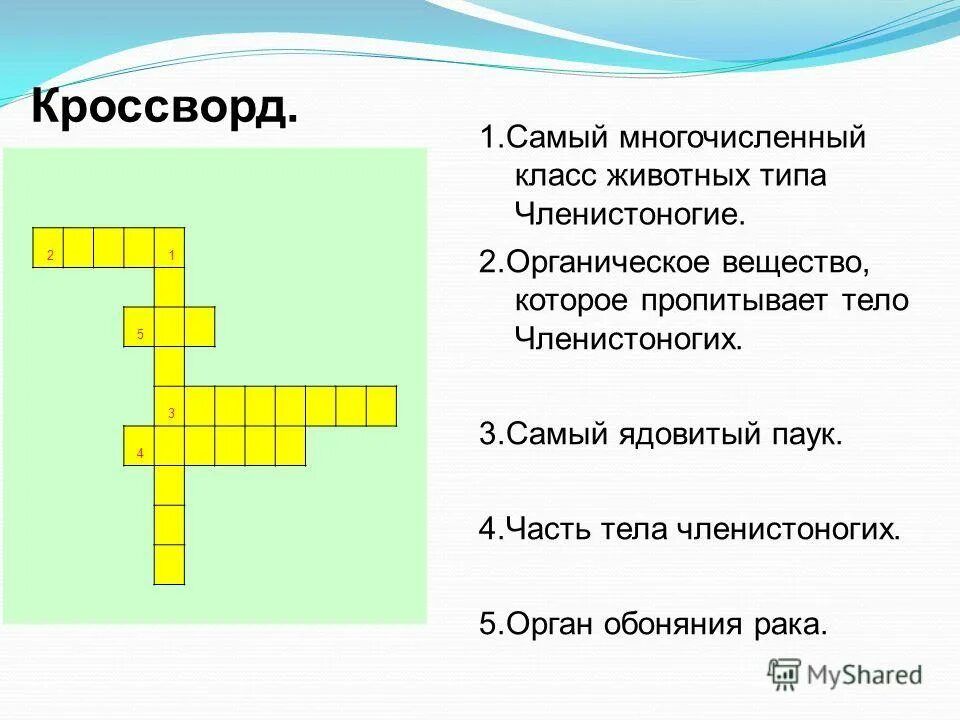 Кроссворд.

2 1

5

3

4

1.Самый многочисленный класс животных типа Членистоногие.

2.Органическое вещество, которое пропитывает тело Членистоногих.

3.Самый ядовитый паук.

4.Часть тела членистоногих.

5.Орган обоняния рака.

MyShared